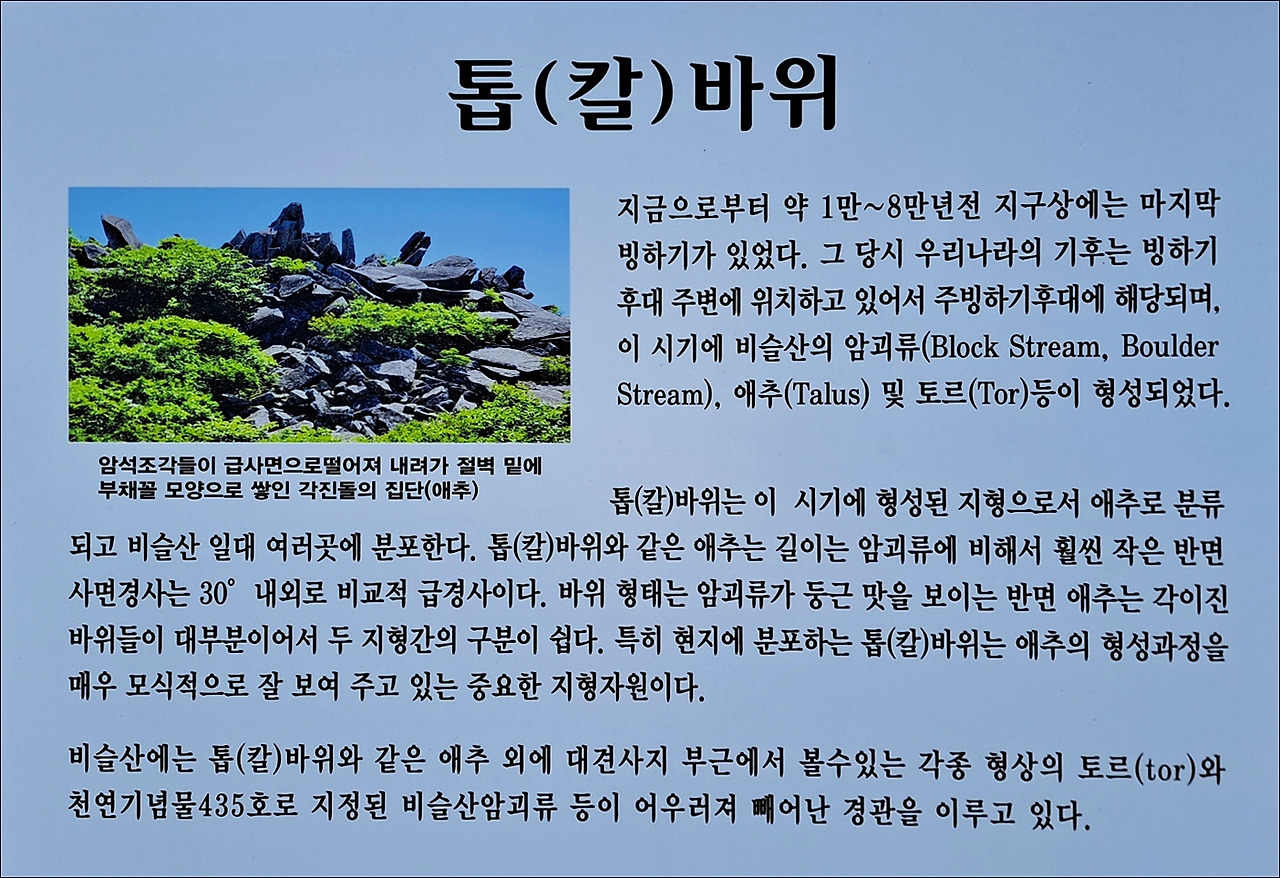 톱(칼)바위

지금으로부터 약 1만~8만년전 지구상에는 마지막 빙하기가 있었다. 그 당시 우리나라의 기후는 빙하기 후대 주변에 위치하고 있어서 주빙하기후대에 해당되며, 이 시기에 비슬산의 암괴류(Block Stream, Boulder Stream), 애추(Talus) 및 토르(Tor)등이 형성되었다.

암석조각들이 급사면으로떨어져 내려가 절벽 밑에 부채꼴 모양으로 쌓인 각진돌의 집단(애추)

톱(칼)바위는 이 시기에 형성된 지형으로서 애추로 분류되고 비슬산 일대 여러곳에 분포한다. 톱(칼)바위와 같은 애추는 길이는 암괴류에 비해서 훨씬 작은 반면 사면경사는 30° 내외로 비교적 급경사이다. 바위 형태는 암괴류가 둥근 맛을 보이는 반면 애추는 각이진 바위들이 대부분이어서 두 지형간의 구분이 쉽다. 특히 현지에 분포하는 톱(칼)바위는 애추의 형성과정을 매우 모식적으로 잘 보여 주고 있는 중요한 지형자원이다.

비슬산에는 톱(칼)바위와 같은 애추 외에 대견사지 부근에서 볼수있는 각종 형상의 토르(tor)와 천연기념물435호로 지정된 비슬산암괴류 등이 어우러져 빼어난 경관을 이루고 있다.